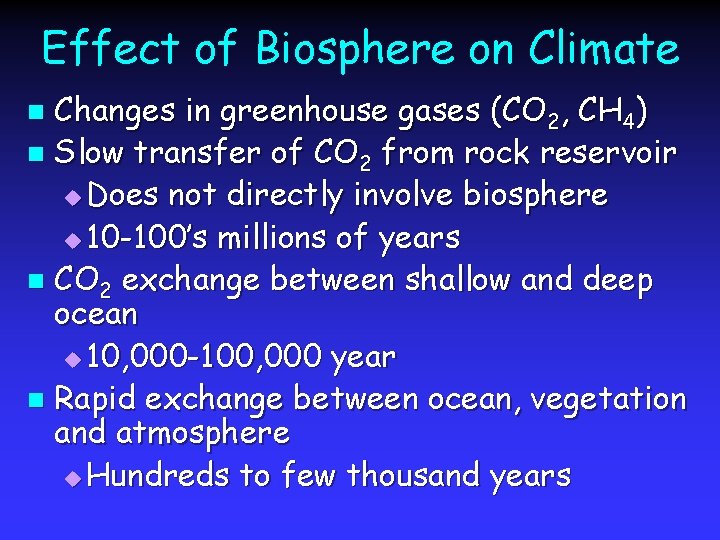 Effect of Biosphere on Climate

- Changes in greenhouse gases ($CO_2$, $CH_4$)
- Slow transfer of $CO_2$ from rock reservoir
  - Does not directly involve biosphere
  - 10-100's millions of years
- $CO_2$ exchange between shallow and deep ocean
  - 10,000-100,000 year
- Rapid exchange between ocean, vegetation and atmosphere
  - Hundreds to few thousand years